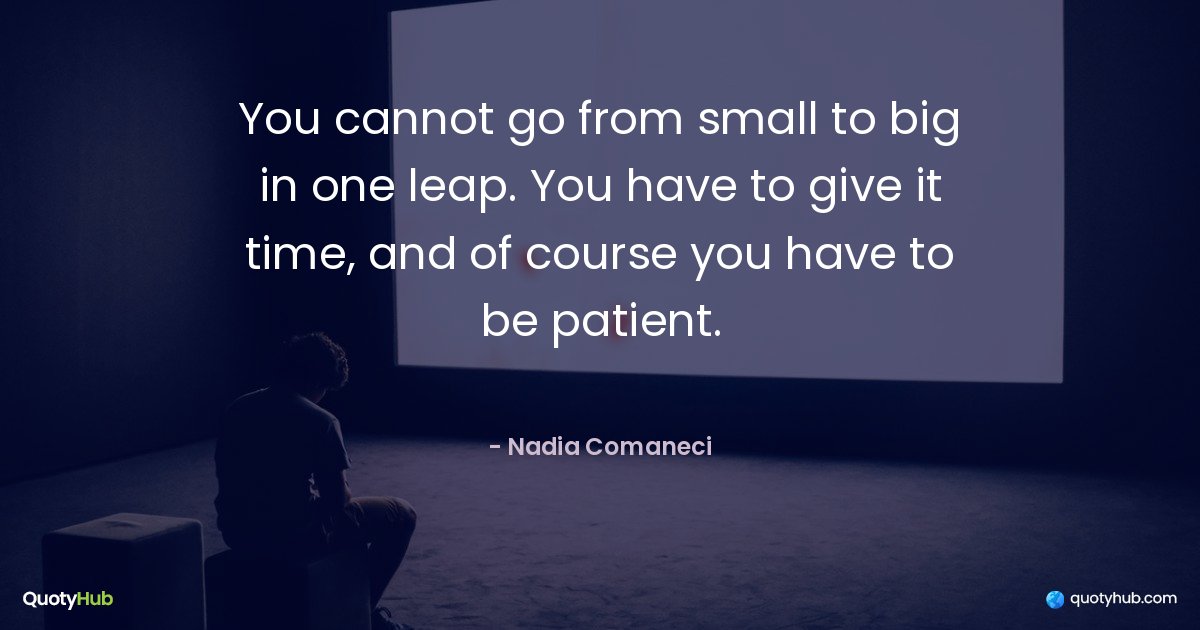 You cannot go from small to big in one leap. You have to give it time, and of course you have to be patient.

- Nadia Comaneci

QuotyHub

quotyhub.com